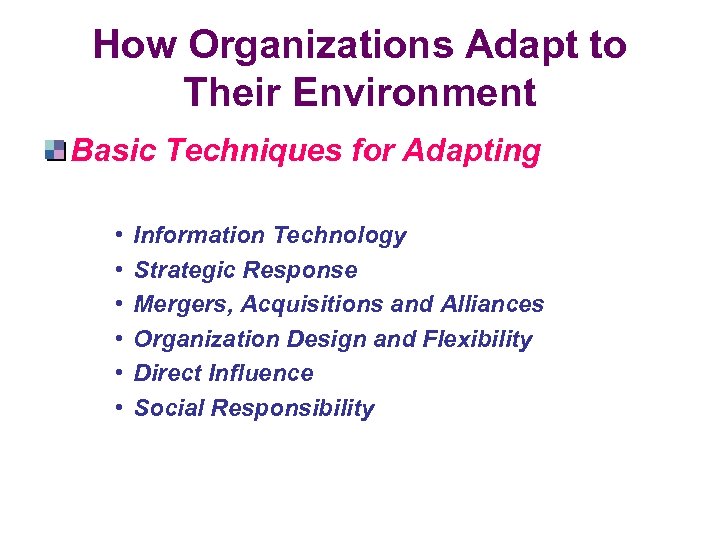 How Organizations Adapt to Their Environment

Basic Techniques for Adapting

• Information Technology
• Strategic Response
• Mergers, Acquisitions and Alliances
• Organization Design and Flexibility
• Direct Influence
• Social Responsibility